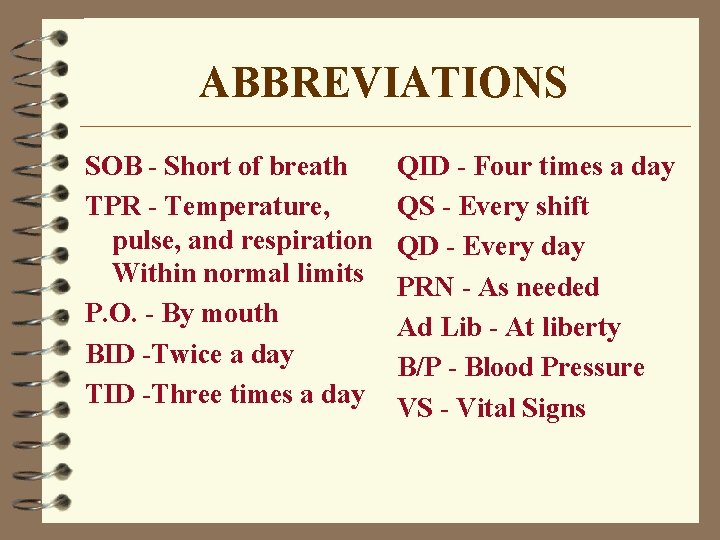 ABBREVIATIONS

SOB - Short of breath

TPR - Temperature, pulse, and respiration Within normal limits

P.O. - By mouth

BID -Twice a day

TID -Three times a day

QID - Four times a day

QS - Every shift

QD - Every day

PRN - As needed

Ad Lib - At liberty

B/P - Blood Pressure

VS - Vital Signs